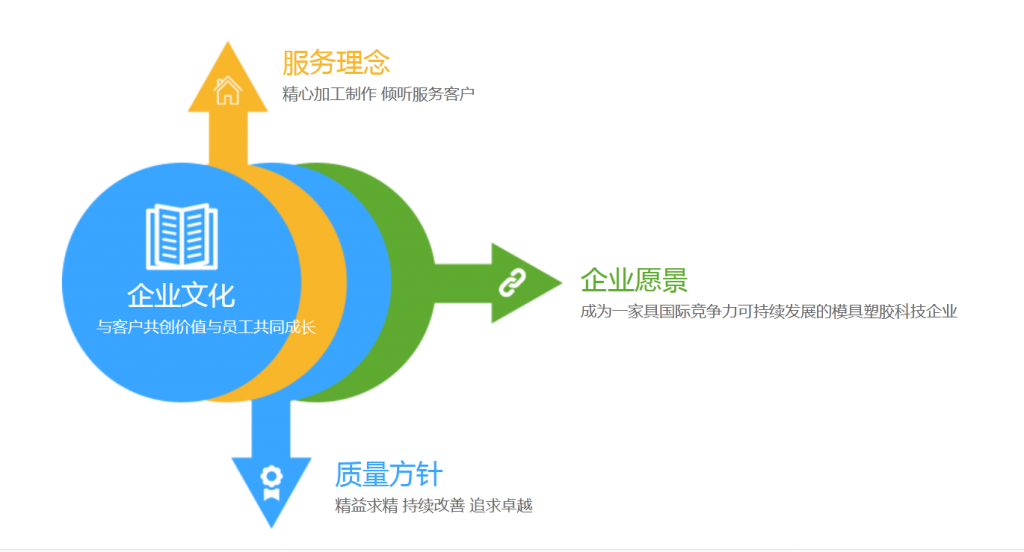 服务理念
精心加工制作 倾听服务客户

企业文化
与客户共创价值与员工共同成长

企业愿景
成为一家具国际竞争力可持续发展的模具塑胶科技企业

质量方针
精益求精 持续改善 追求卓越